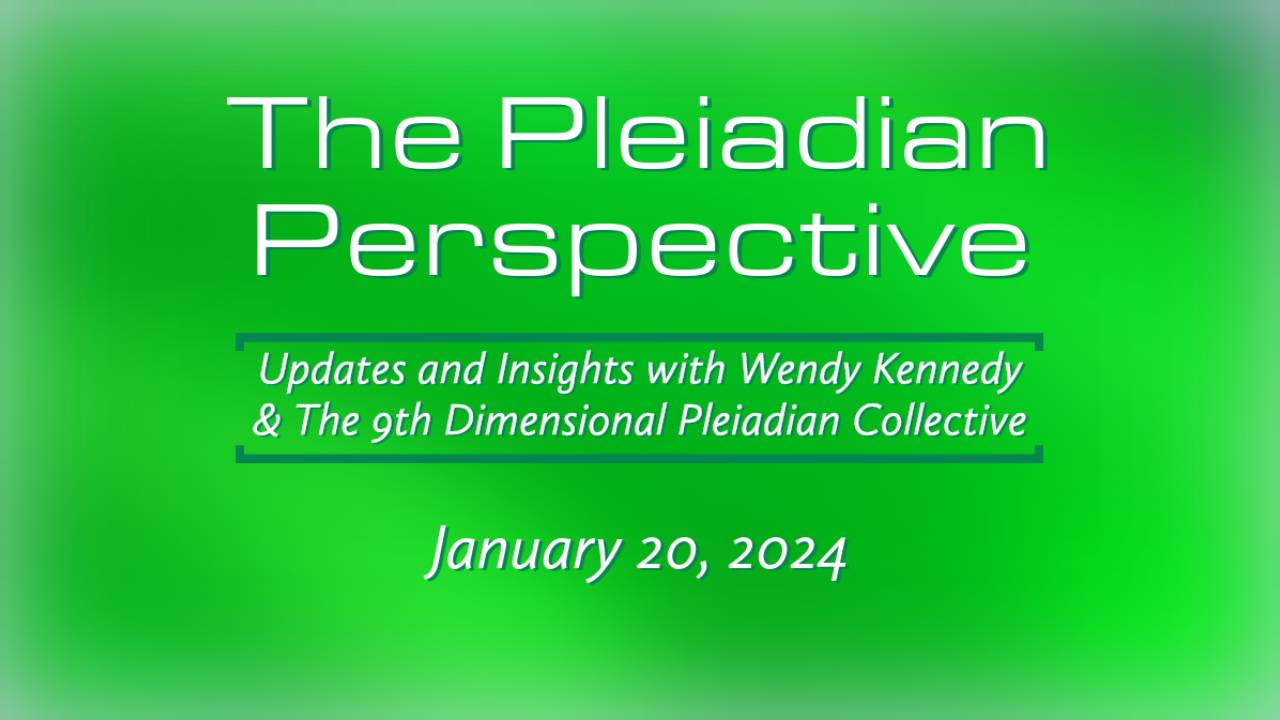 The Pleiadian Perspective

Updates and Insights with Wendy Kennedy & The 9th Dimensional Pleiadian Collective

January 20, 2024